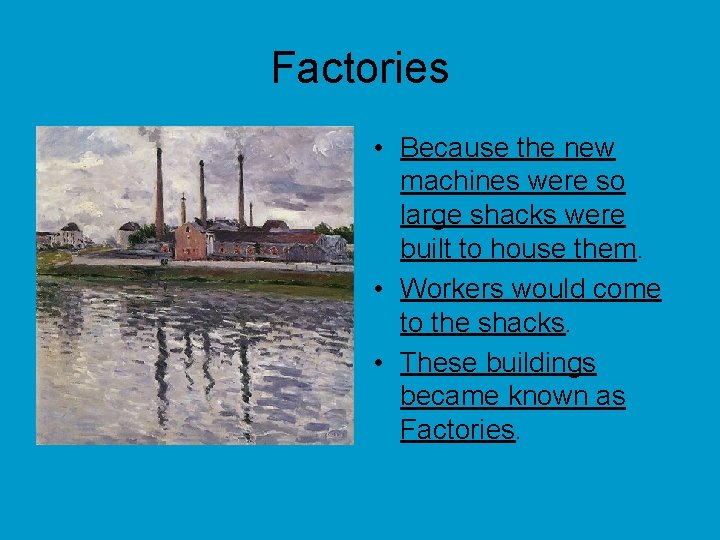 Factories

• Because the new machines were so large shacks were built to house them.
• Workers would come to the shacks.
• These buildings became known as Factories.